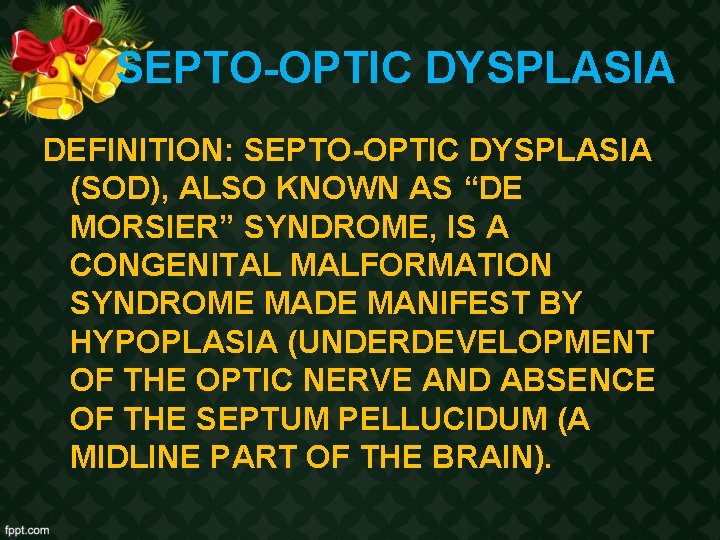 SEPTO-OPTIC DYSPLASIA

DEFINITION: SEPTO-OPTIC DYSPLASIA (SOD), ALSO KNOWN AS “DE MORSIER” SYNDROME, IS A CONGENITAL MALFORMATION SYNDROME MADE MANIFEST BY HYPOPLASIA (UNDERDEVELOPMENT OF THE OPTIC NERVE AND ABSENCE OF THE SEPTUM PELLUCIDUM (A MIDLINE PART OF THE BRAIN).

fppt.com